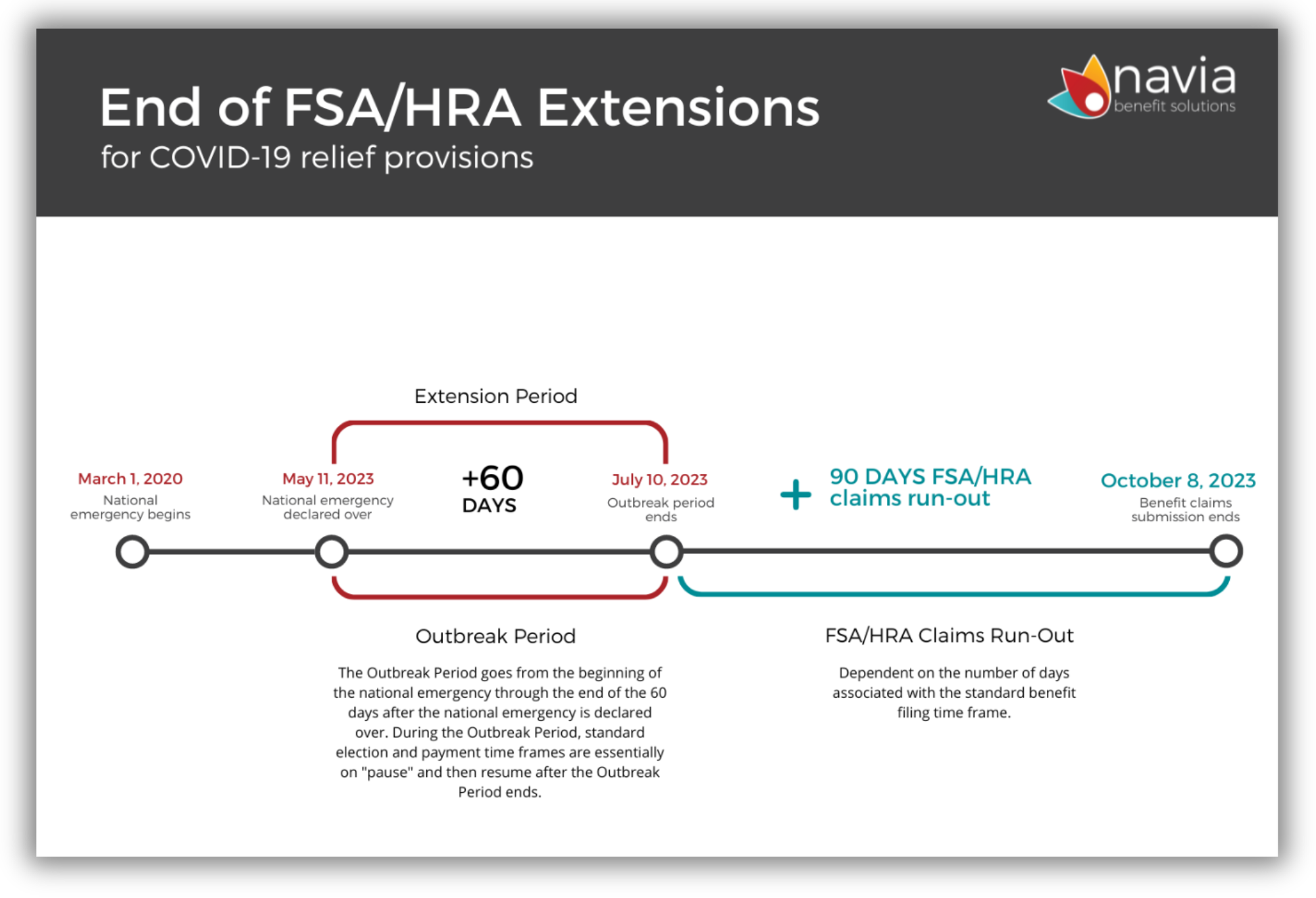 End of FSA/HRA Extensions
for COVID-19 relief provisions

navia
benefit solutions

Extension Period

March 1, 2020
National emergency begins

May 11, 2023
National emergency declared over

+60
DAYS

July 10, 2023
Outbreak period ends

+ 90 DAYS FSA/HRA claims run-out

October 8, 2023
Benefit claims submission ends

Outbreak Period

The Outbreak Period goes from the beginning of the national emergency through the end of the 60 days after the national emergency is declared over. During the Outbreak Period, standard election and payment time frames are essentially on "pause" and then resume after the Outbreak Period ends.

FSA/HRA Claims Run-Out

Dependent on the number of days associated with the standard benefit filing time frame.